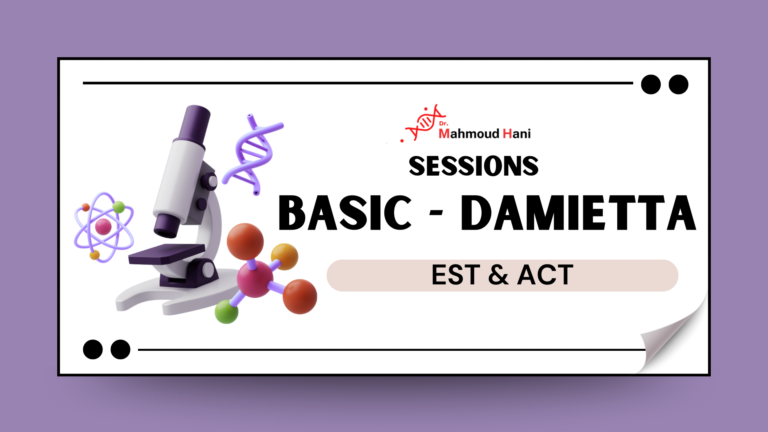 Dr.
Mahmoud Hani

SESSIONS

BASIC - DAMIETTA

EST & ACT